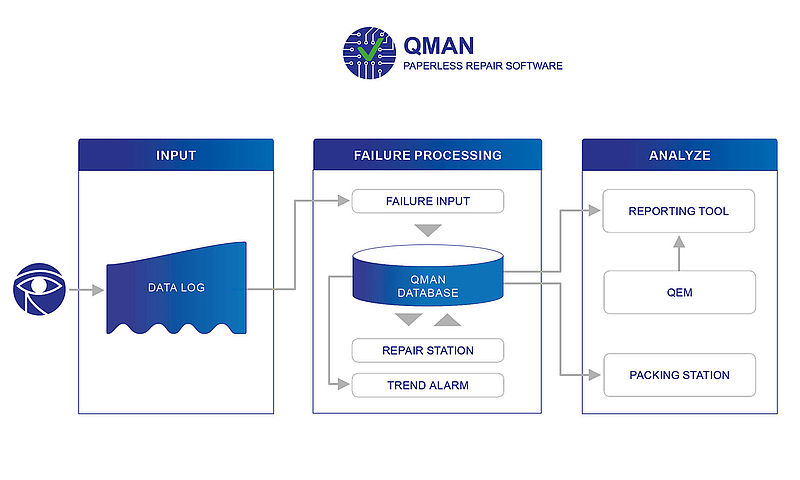 QMAN
PAPERLESS REPAIR SOFTWARE

INPUT

DATA LOG

FAILURE PROCESSING

FAILURE INPUT

QMAN
DATABASE

REPAIR STATION

TREND ALARM

ANALYZE

REPORTING TOOL

QEM

PACKING STATION